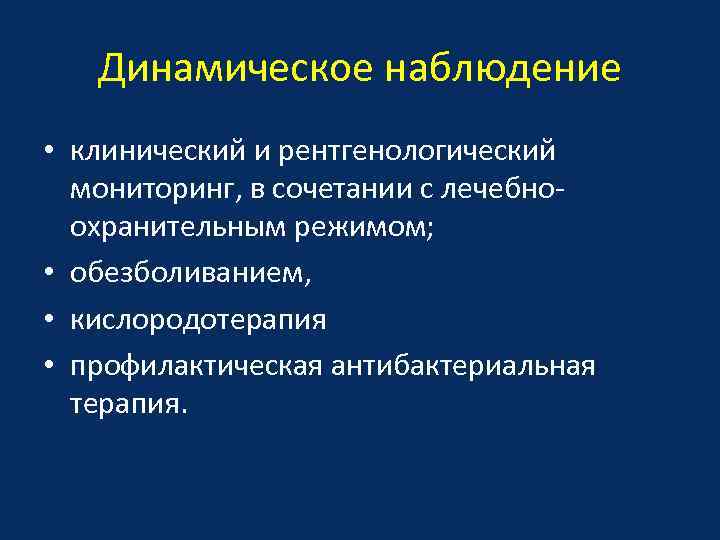 Динамическое наблюдение

• клинический и рентгенологический мониторинг, в сочетании с лечебно-охранительным режимом;
• обезболиванием,
• кислородотерапия
• профилактическая антибактериальная терапия.